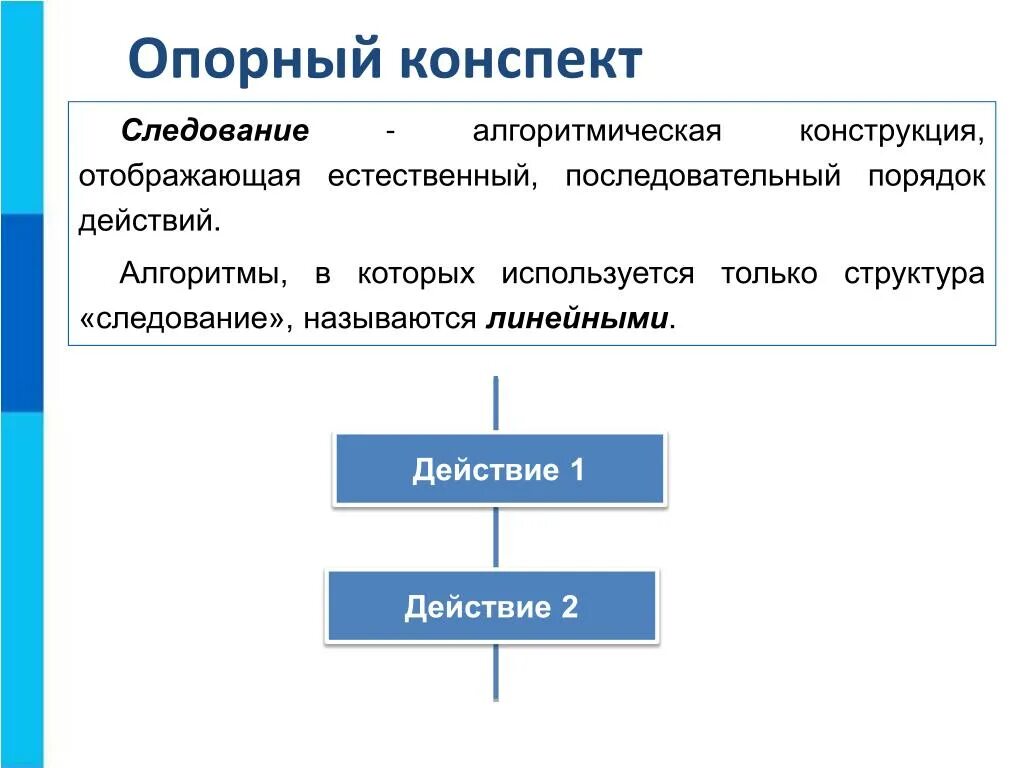 Опорный конспект

Следование - алгоритмическая конструкция, отображающая естественный, последовательный порядок действий.

Алгоритмы, в которых используется только структура «следование», называются линейными.

Действие 1

Действие 2